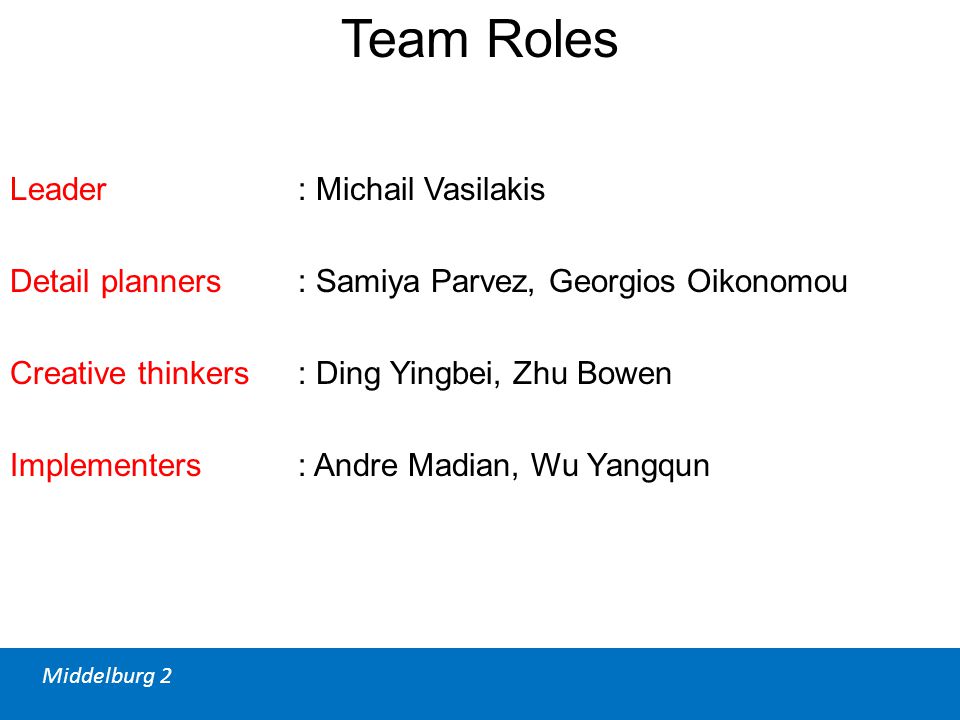 Team Roles

Leader : Michail Vasilakis

Detail planners : Samiya Parvez, Georgios Oikonomou

Creative thinkers : Ding Yingbei, Zhu Bowen

Implementers : Andre Madian, Wu Yangqun

Middelburg 2